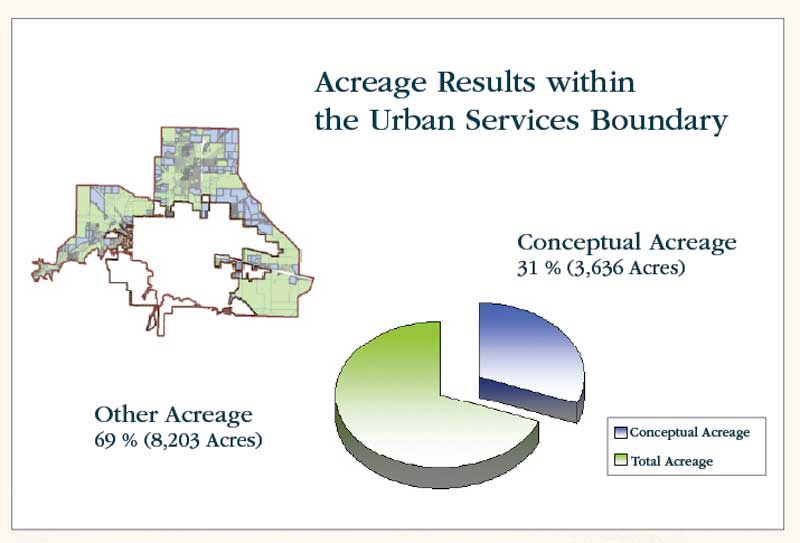 Acreage Results within the Urban Services Boundary

Conceptual Acreage
31 % (3,636 Acres)

Other Acreage
69 % (8,203 Acres)

Conceptual Acreage
Total Acreage